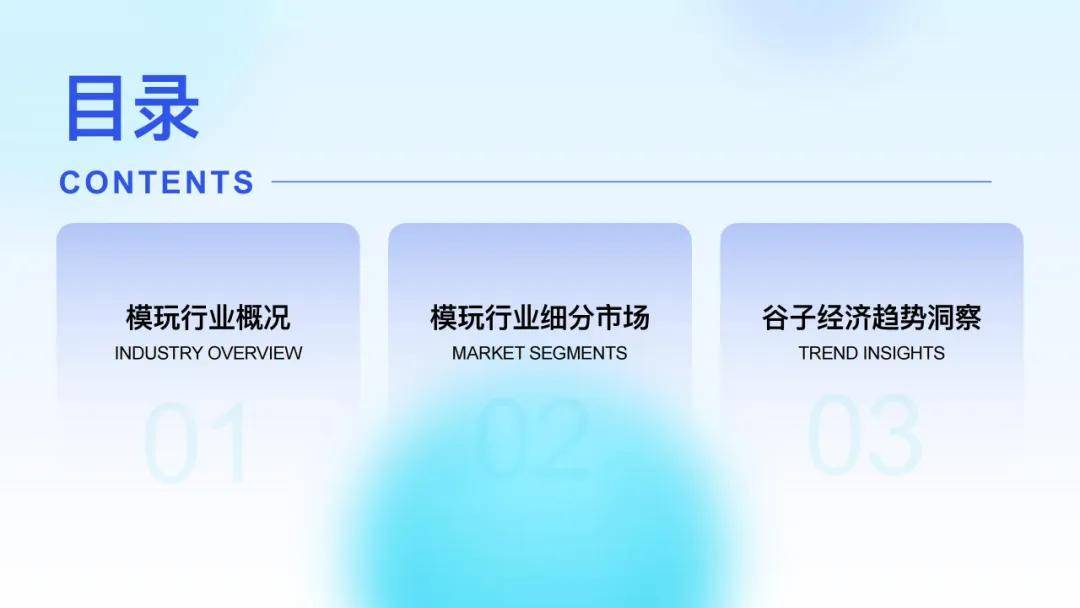 目录
CONTENTS

模玩行业概况
INDUSTRY OVERVIEW
01

模玩行业细分市场
MARKET SEGMENTS
02

谷子经济趋势洞察
TREND INSIGHTS
03